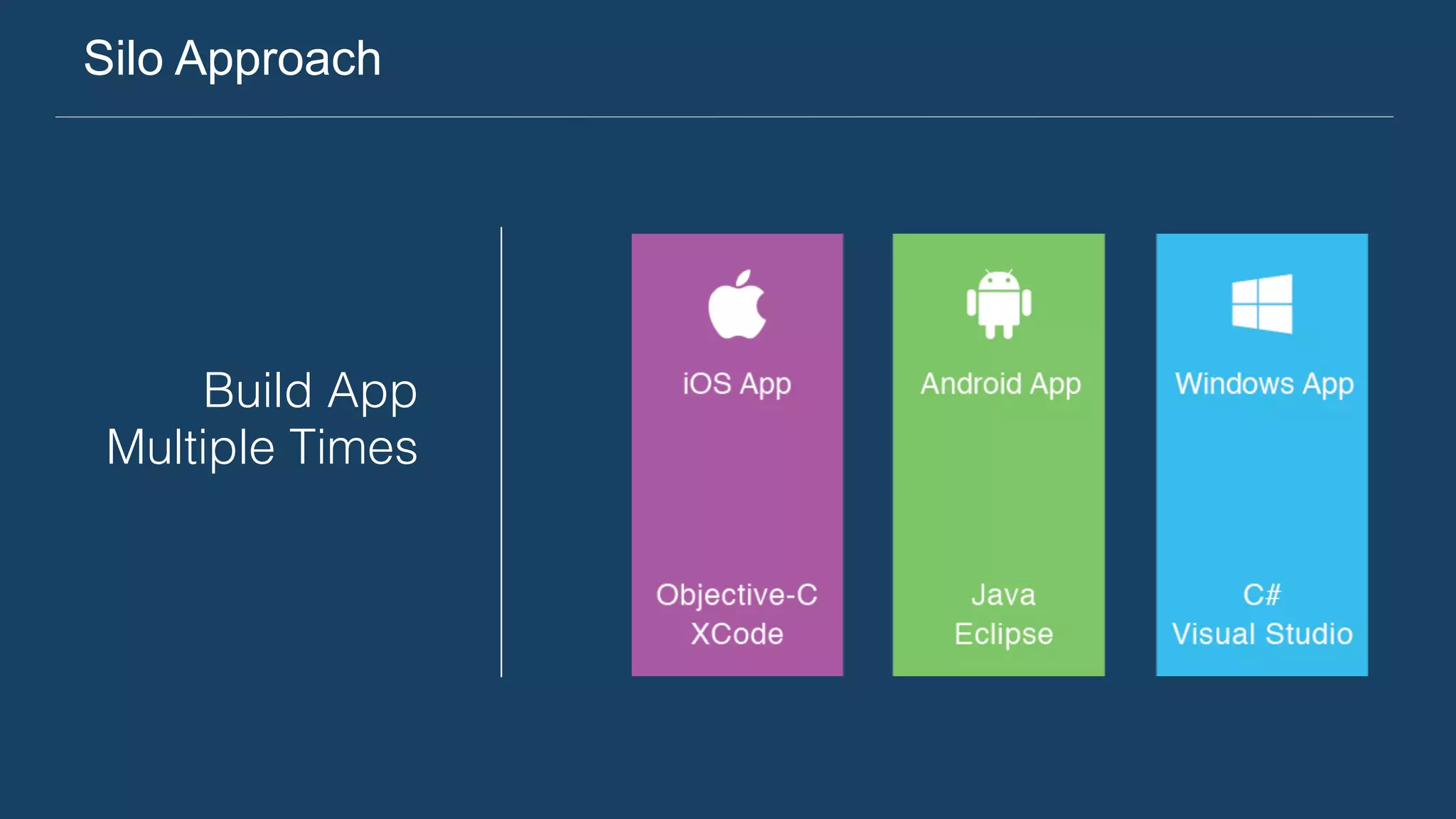 Silo Approach

Build App
Multiple Times

iOS App

Objective-C
XCode

Android App

Java
Eclipse

Windows App

C#
Visual Studio